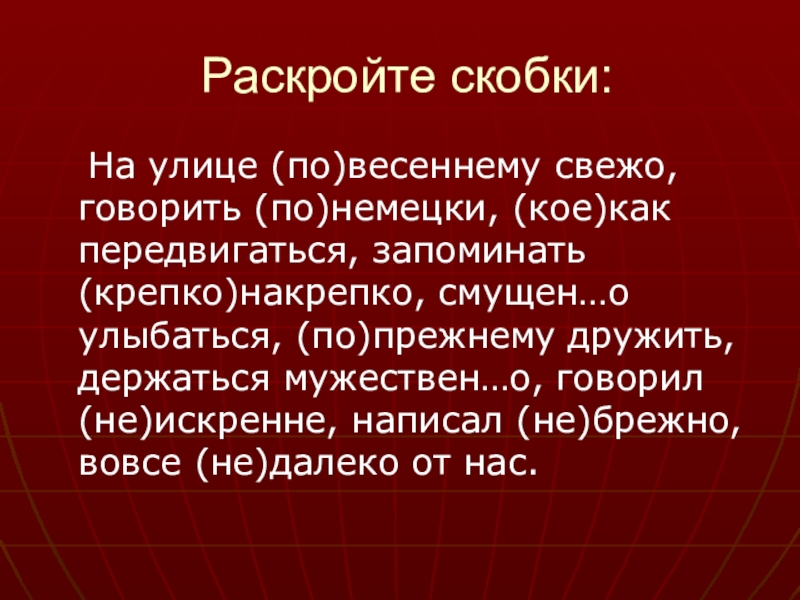 Раскройте скобки:

На улице (по)весеннему свежо, говорить (по)немецки, (кое)как передвигаться, запоминать (крепко)накрепко, смущен…о улыбаться, (по)прежнему дружить, держаться мужествен…о, говорил (не)искренне, написал (не)брежно, вовсе (не)далеко от нас.